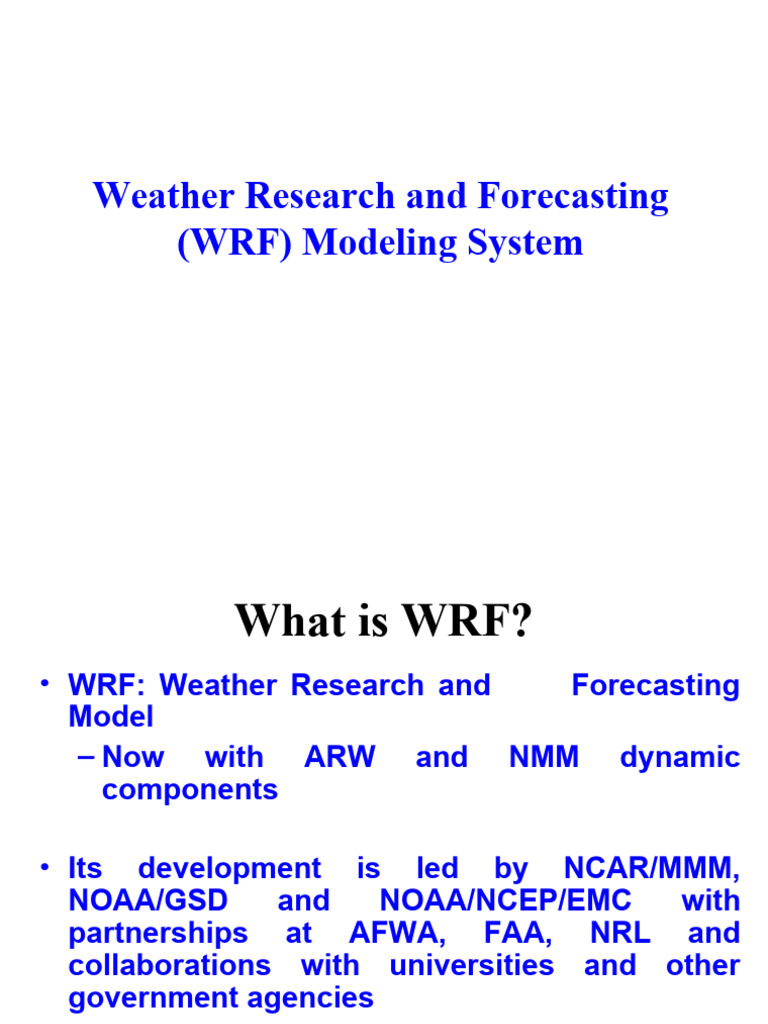 Weather Research and Forecasting (WRF) Modeling System

What is WRF?

• WRF: Weather Research and Forecasting Model

– Now with ARW and NMM dynamic components

• Its development is led by NCAR/MMM, NOAA/GSD and NOAA/NCEP/EMC with partnerships at AFWA, FAA, NRL and collaborations with universities and other government agencies